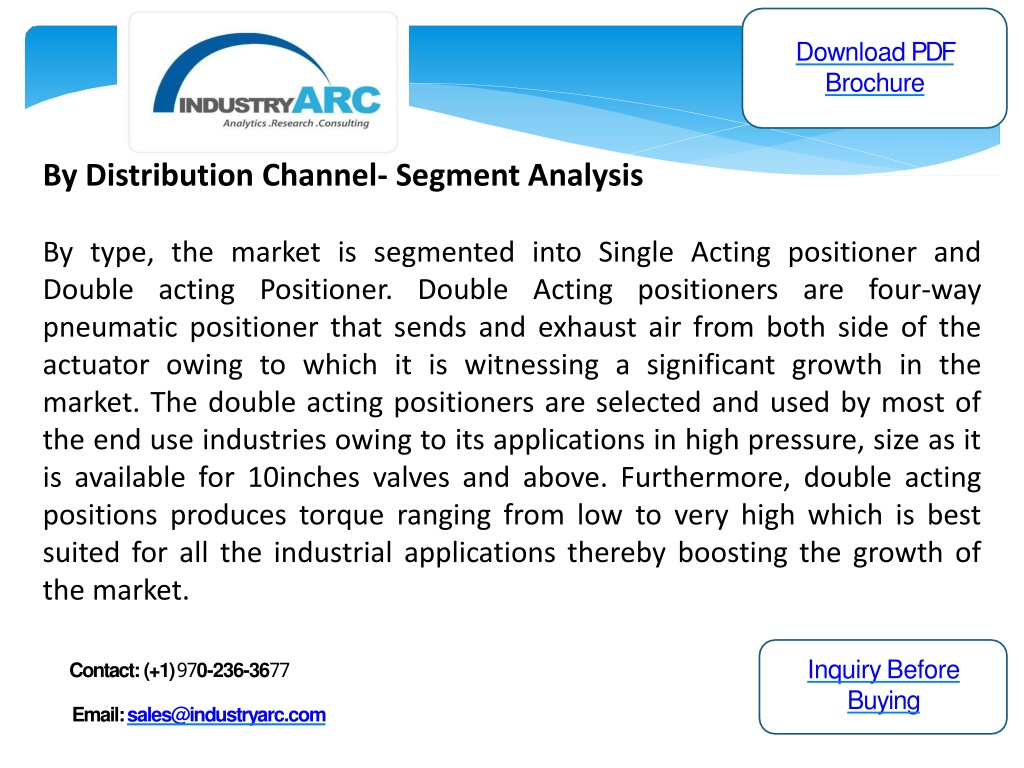 INDUSTRYARC
Analytics .Research .Consulting

Download PDF Brochure

By Distribution Channel- Segment Analysis

By type, the market is segmented into Single Acting positioner and Double acting Positioner. Double Acting positioners are four-way pneumatic positioner that sends and exhaust air from both side of the actuator owing to which it is witnessing a significant growth in the market. The double acting positioners are selected and used by most of the end use industries owing to its applications in high pressure, size as it is available for 10inches valves and above. Furthermore, double acting positions produces torque ranging from low to very high which is best suited for all the industrial applications thereby boosting the growth of the market.

Contact: (+1) 970-236-3677

Email: sales@industryarc.com

Inquiry Before Buying